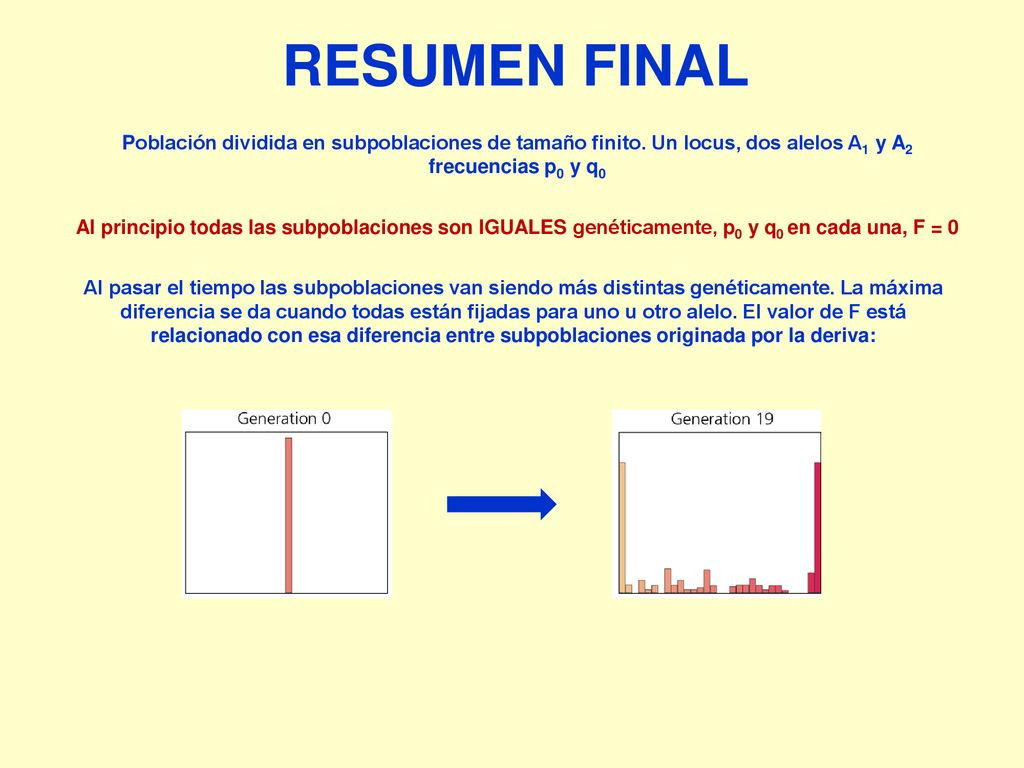 RESUMEN FINAL

Población dividida en subpoblaciones de tamaño finito. Un locus, dos alelos $A_1$ y $A_2$ frecuencias $p_0$ y $q_0$

Al principio todas las subpoblaciones son IGUALES genéticamente, $p_0$ y $q_0$ en cada una, F = 0

Al pasar el tiempo las subpoblaciones van siendo más distintas genéticamente. La máxima diferencia se da cuando todas están fijadas para uno u otro alelo. El valor de F está relacionado con esa diferencia entre subpoblaciones originada por la deriva:

Generation 0

Generation 19